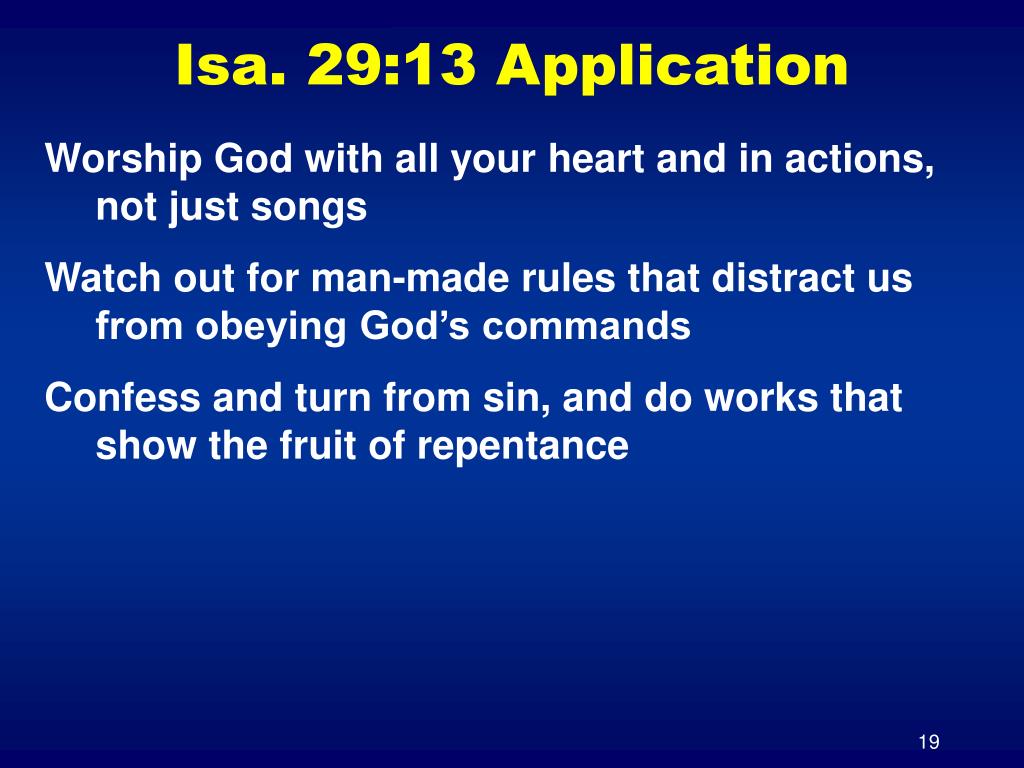 Isa. 29:13 Application

Worship God with all your heart and in actions, not just songs

Watch out for man-made rules that distract us from obeying God’s commands

Confess and turn from sin, and do works that show the fruit of repentance

19